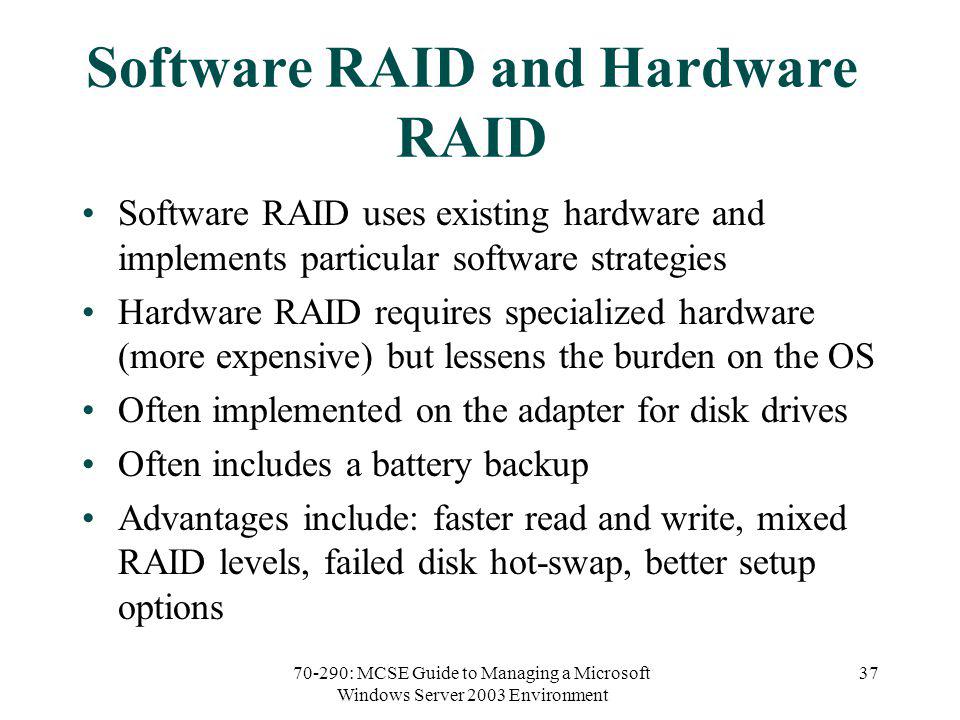 Software RAID and Hardware RAID

• Software RAID uses existing hardware and implements particular software strategies

• Hardware RAID requires specialized hardware (more expensive) but lessens the burden on the OS

• Often implemented on the adapter for disk drives

• Often includes a battery backup

• Advantages include: faster read and write, mixed RAID levels, failed disk hot-swap, better setup options

70-290: MCSE Guide to Managing a Microsoft Windows Server 2003 Environment

37